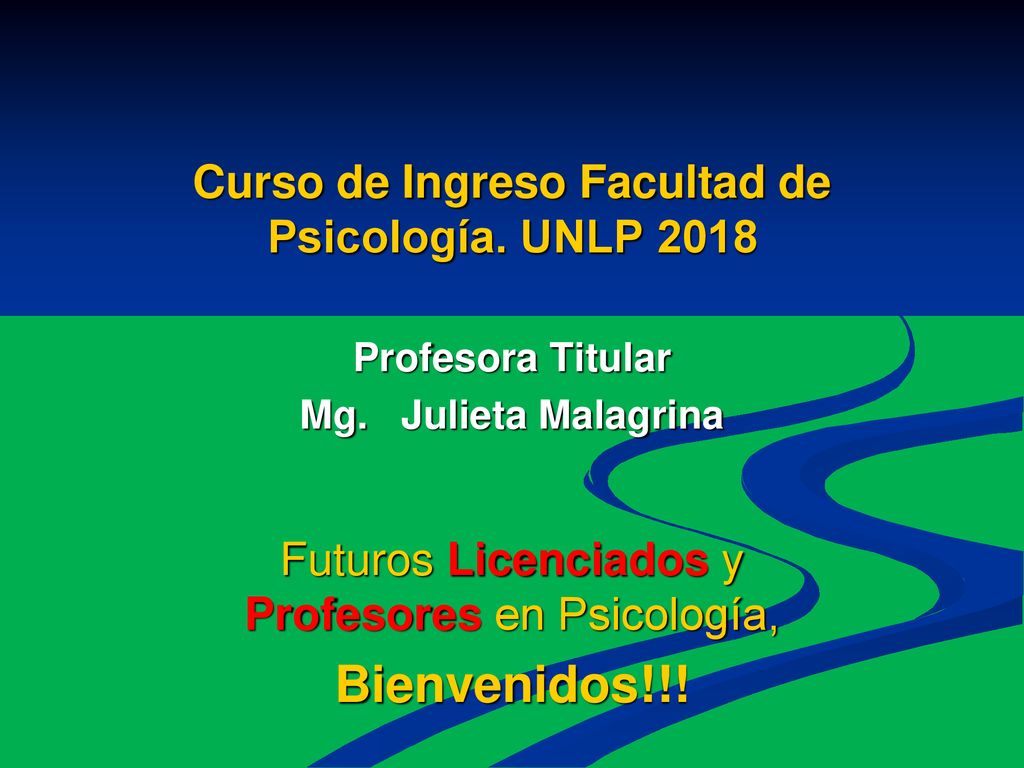 Curso de Ingreso Facultad de Psicología. UNLP 2018

Profesora Titular
Mg. Julieta Malagrina

Futuros Licenciados y Profesores en Psicología,

Bienvenidos!!!